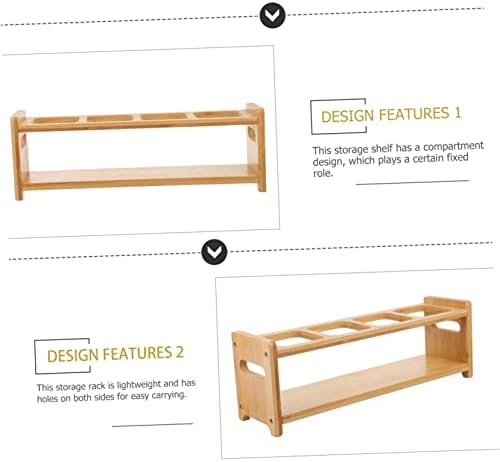 DESIGN FEATURES 1

This storage shelf has a compartment design, which plays a certain fixed role.

DESIGN FEATURES 2

This storage rack is lightweight and has holes on both sides for easy carrying.